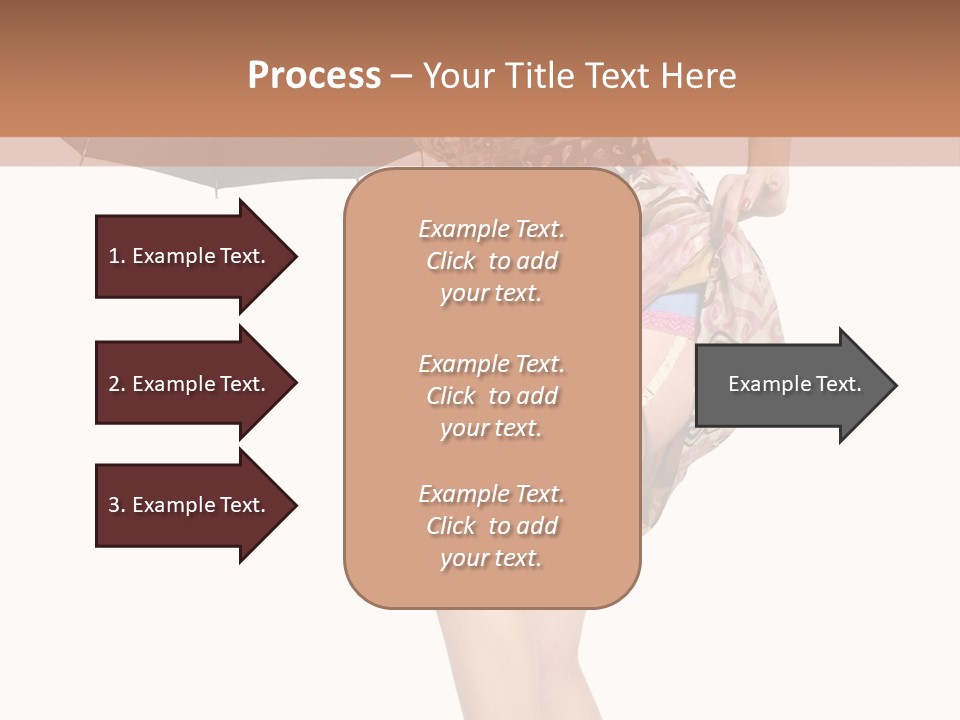 Process – Your Title Text Here

1. Example Text.

2. Example Text.

3. Example Text.

Example Text. Click to add your text.

Example Text. Click to add your text.

Example Text. Click to add your text.

Example Text.